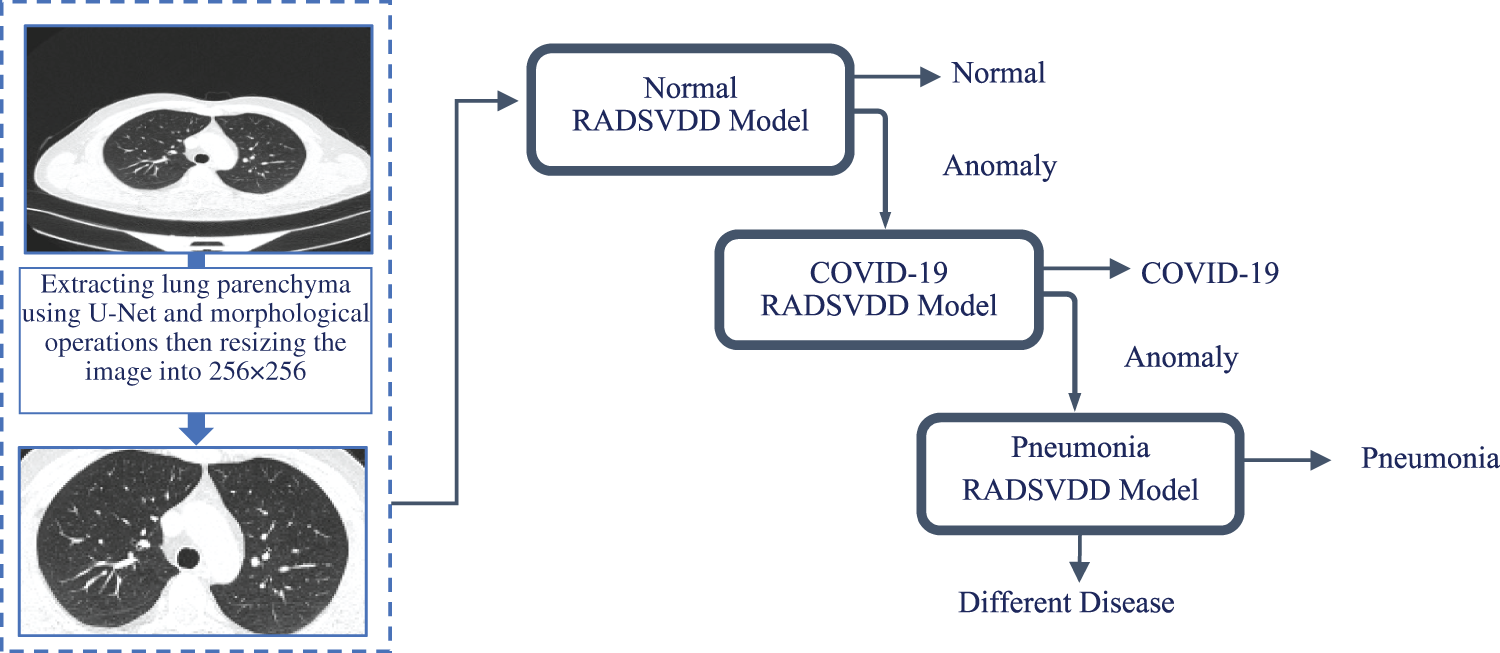 Extracting lung parenchyma using U-Net and morphological operations then resizing the image into 256×256

Normal
RADSVDD Model

Normal

Anomaly

COVID-19
RADSVDD Model

COVID-19

Anomaly

Pneumonia
RADSVDD Model

Pneumonia

Different Disease